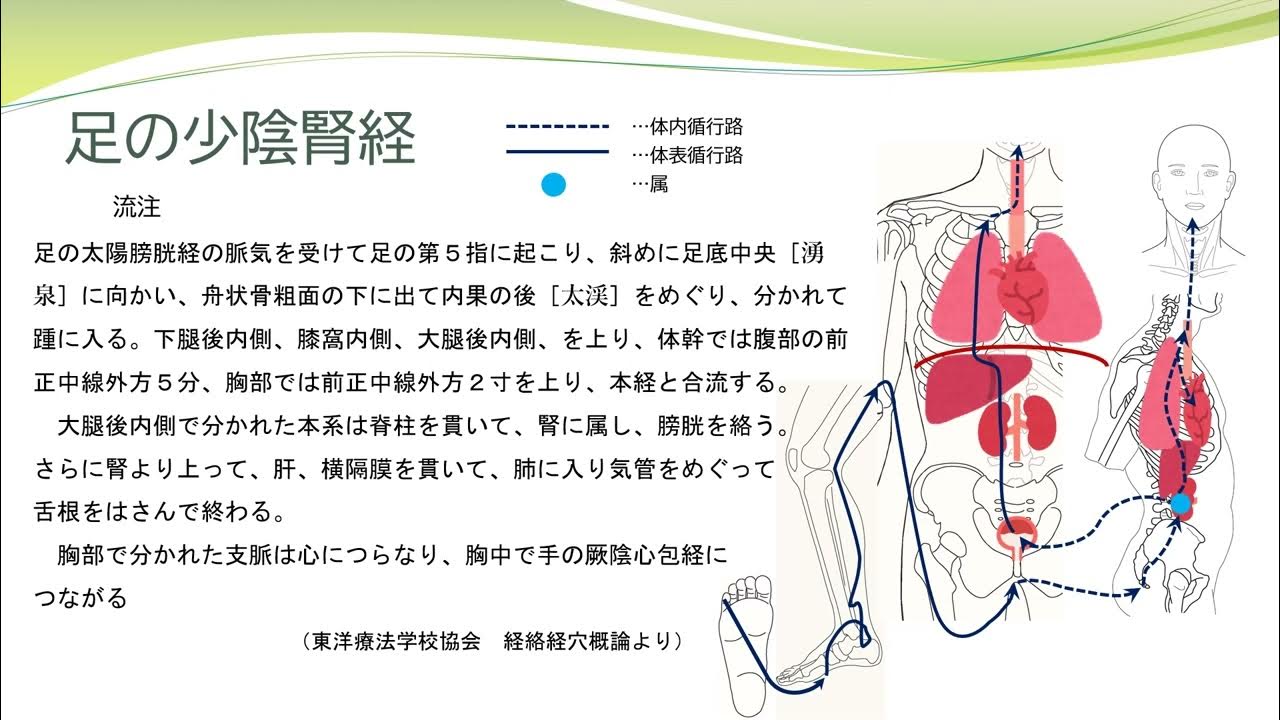 足の少陰腎経

…体内循行路
…体表循行路
…属

流注

足の太陽膀胱経の脈気を受けて足の第５指に起こり、斜めに足底中央［湧泉］に向かい、舟状骨粗面の下に出て内果の後［太渓］をめぐり、分かれて踵に入る。下腿後内側、膝窩内側、大腿後内側、を上り、体幹では腹部の前正中線外方５分、胸部では前正中線外方２寸を上り、本経と合流する。

大腿後内側で分かれた本系は脊柱を貫いて、腎に属し、膀胱を絡う。さらに腎より上って、肝、横隔膜を貫いて、肺に入り気管をめぐって舌根をはさんで終わる。

胸部で分かれた支脈は心につらなり、胸中で手の厥陰心包経につながる

（東洋療法学校協会　経絡経穴概論より）